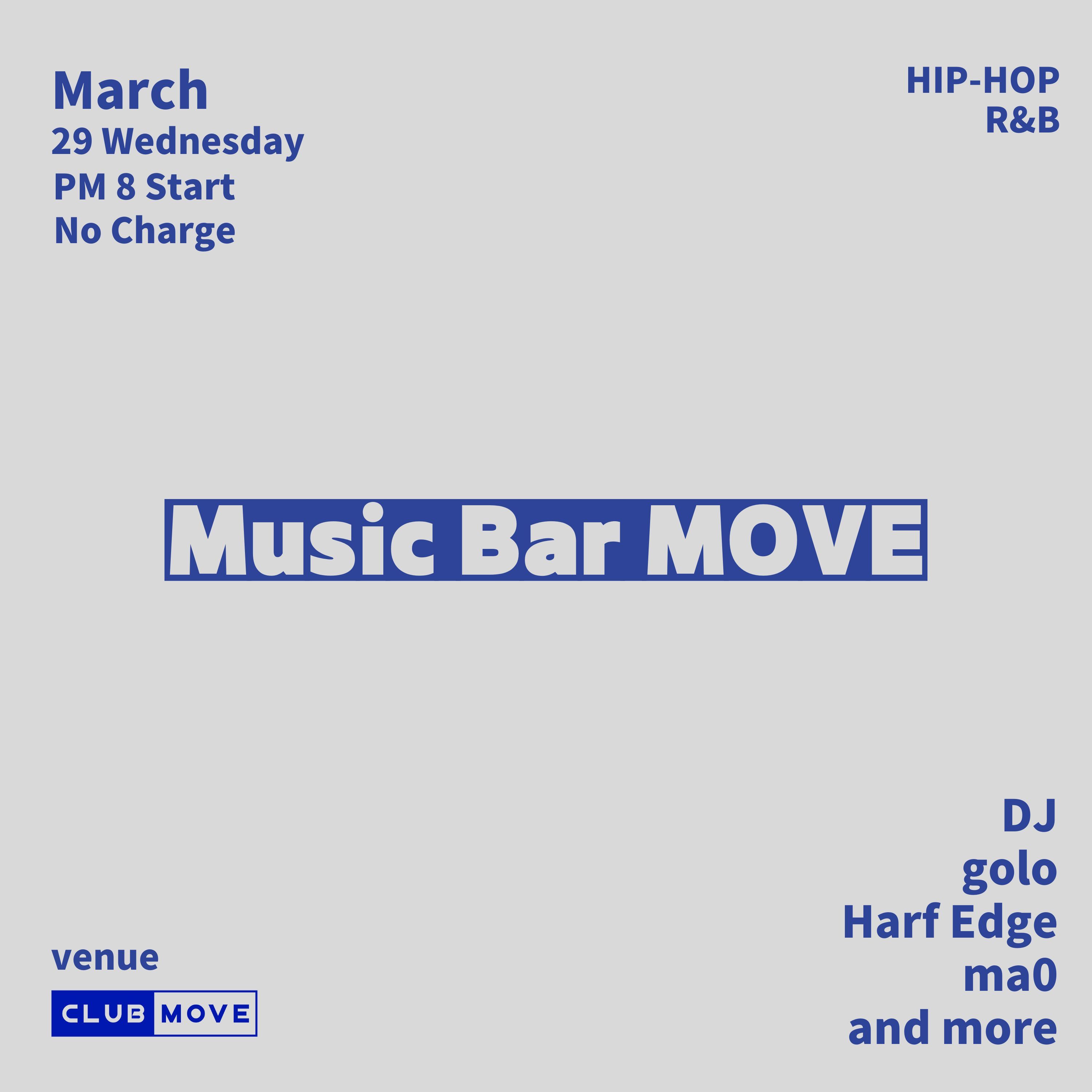 March
29 Wednesday
PM 8 Start
No Charge

HIP-HOP
R&B

Music Bar MOVE

DJ
golo
Harf Edge
ma0
and more

venue

CLUB MOVE